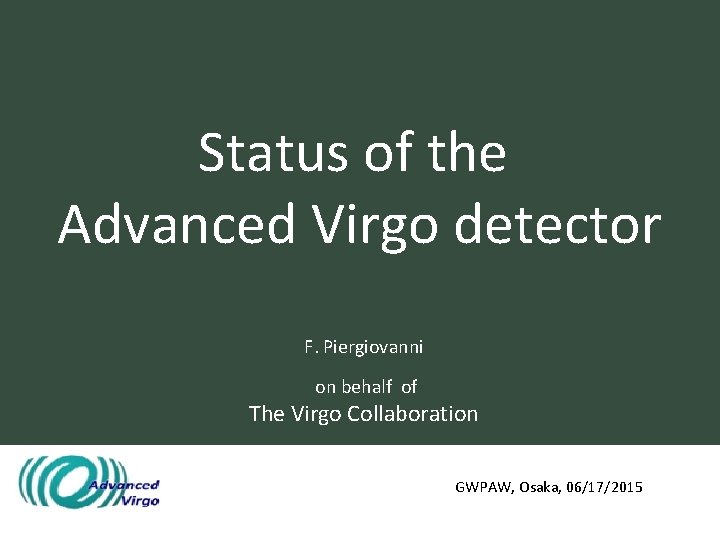 Status of the Advanced Virgo detector

F. Piergiovanni

on behalf of

The Virgo Collaboration

Advanced Virgo

GWPAW, Osaka, 06/17/2015